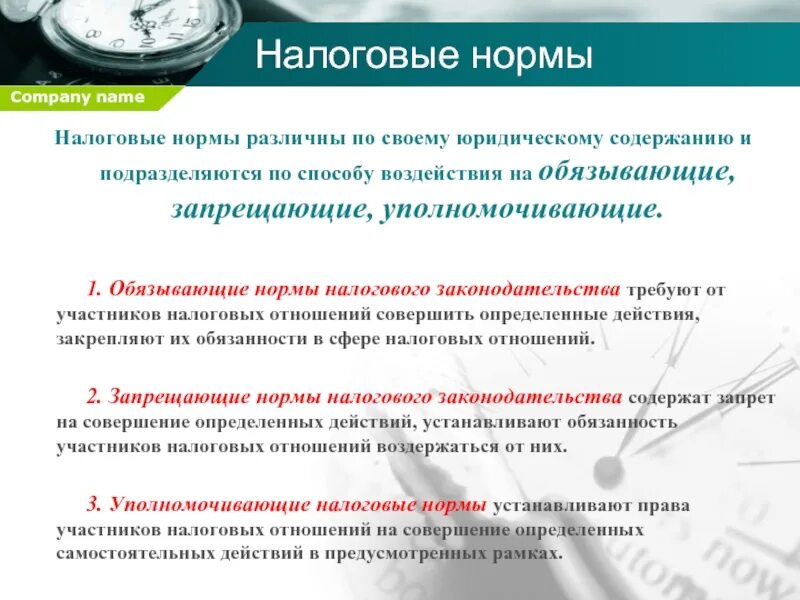 Налоговые нормы

Company name

Налоговые нормы различны по своему юридическому содержанию и подразделяются по способу воздействия на обязывающие, запрещающие, уполномочивающие.

1. Обязывающие нормы налогового законодательства требуют от участников налоговых отношений совершить определенные действия, закрепляют их обязанности в сфере налоговых отношений.

2. Запрещающие нормы налогового законодательства содержат запрет на совершение определенных действий, устанавливают обязанность участников налоговых отношений воздержаться от них.

3. Уполномочивающие налоговые нормы устанавливают права участников налоговых отношений на совершение определенных самостоятельных действий в предусмотренных рамках.